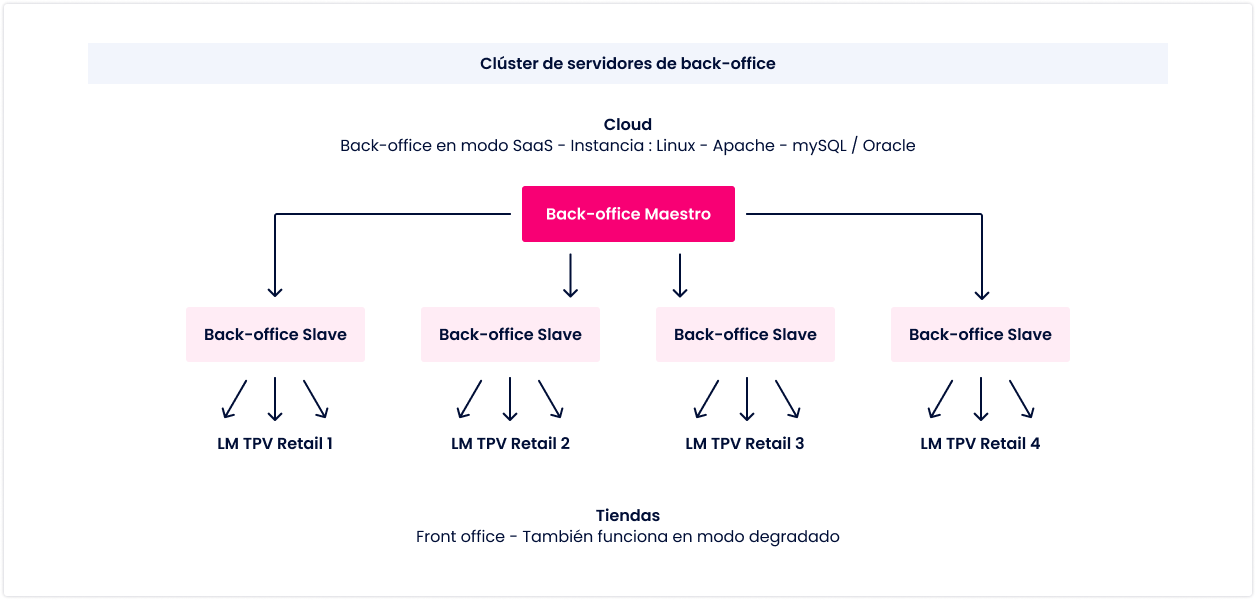 Clúster de servidores de back-office

Cloud
Back-office en modo SaaS - Instancia : Linux - Apache - mySQL / Oracle

Back-office Maestro

Back-office Slave
Back-office Slave
Back-office Slave
Back-office Slave

LM TPV Retail 1
LM TPV Retail 2
LM TPV Retail 3
LM TPV Retail 4

Tiendas
Front office - También funciona en modo degradado